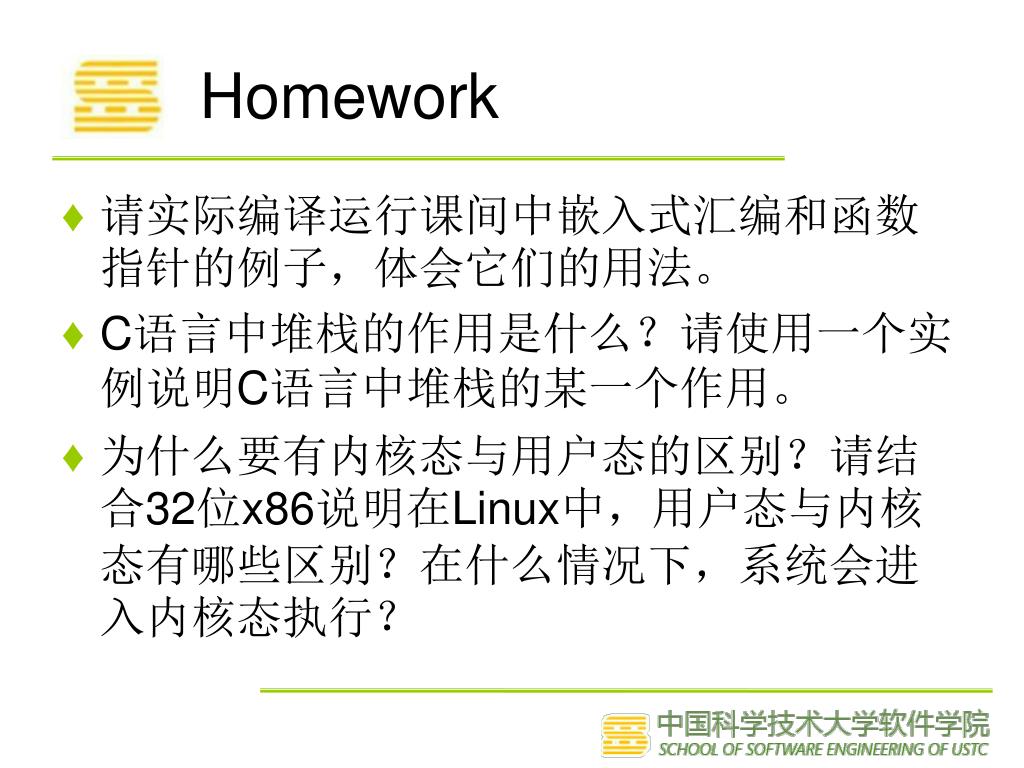 Homework

♦ 请实际编译运行课间中嵌入式汇编和函数指针的例子，体会它们的用法。

♦ C语言中堆栈的作用是什么？请使用一个实例说明C语言中堆栈的某一个作用。

♦ 为什么要有内核态与用户态的区别？请结合32位x86说明在Linux中，用户态与内核态有哪些区别？在什么情况下，系统会进入内核态执行？

中国科学技术大学软件学院
SCHOOL OF SOFTWARE ENGINEERING OF USTC